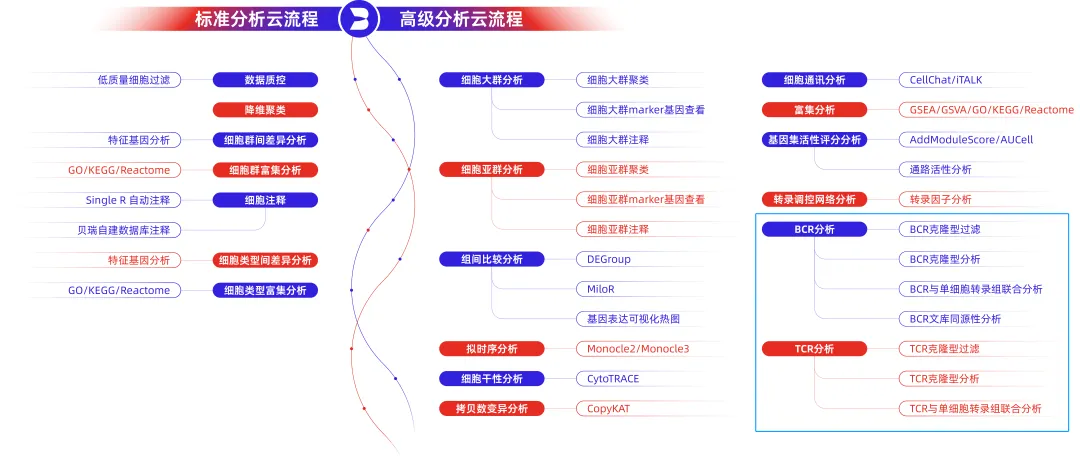 标准分析云流程

高级分析云流程

低质量细胞过滤
数据质控
降维聚类
特征基因分析
细胞群间差异分析
GO/KEGG/Reactome
细胞群富集分析
Single R 自动注释
细胞注释
贝瑞自建数据库注释
特征基因分析
细胞类型间差异分析
GO/KEGG/Reactome
细胞类型富集分析

细胞大群分析
细胞大群聚类
细胞大群marker基因查看
细胞大群注释
细胞亚群分析
细胞亚群聚类
细胞亚群marker基因查看
细胞亚群注释
组间比较分析
DEGroup
MiloR
基因表达可视化热图
拟时序分析
Monocle2/Monocle3
细胞干性分析
CytoTRACE
拷贝数变异分析
CopyKAT

细胞通讯分析
CellChat/iTALK
富集分析
GSEA/GSVA/GO/KEGG/Reactome
基因集活性评分分析
AddModuleScore/AUCell
通路活性分析
转录调控网络分析
转录因子分析
BCR分析
BCR克隆型过滤
BCR克隆型分析
BCR与单细胞转录组联合分析
BCR文库同源性分析
TCR分析
TCR克隆型过滤
TCR克隆型分析
TCR与单细胞转录组联合分析